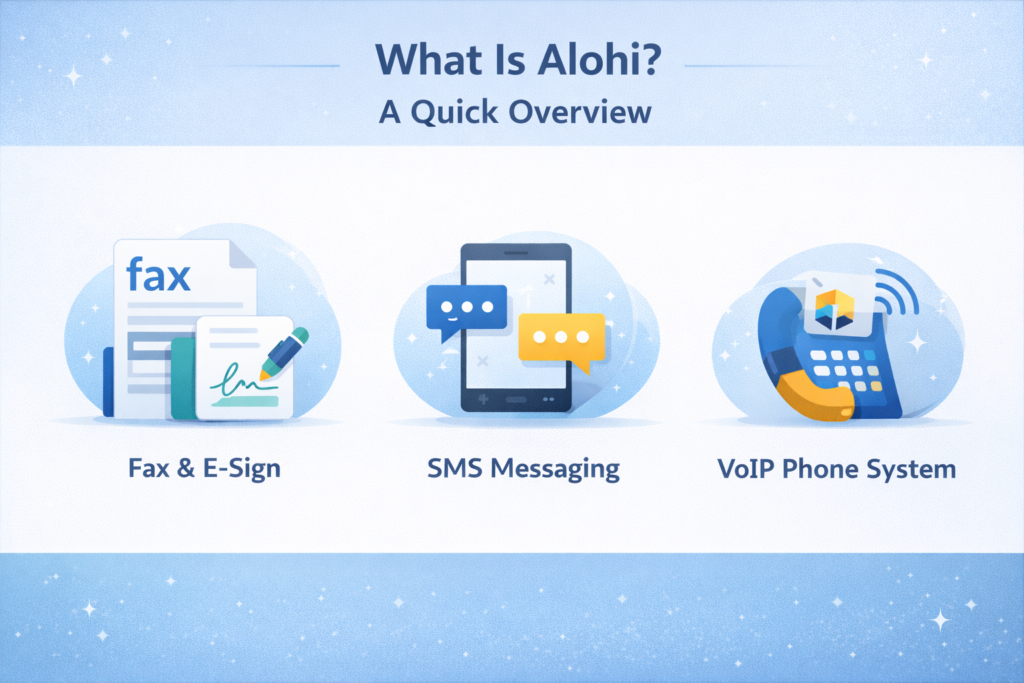 What Is Alohi?
A Quick Overview

fax

Fax & E-Sign

SMS Messaging

VoIP Phone System